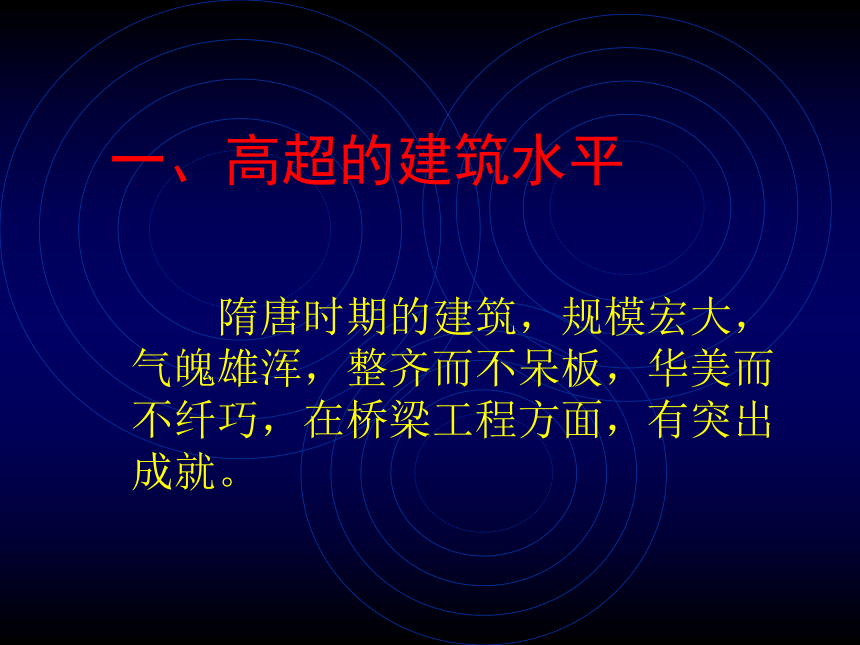 一、高超的建筑水平

隋唐时期的建筑，规模宏大，气魄雄浑，整齐而不呆板，华美而不纤巧，在桥梁工程方面，有突出成就。